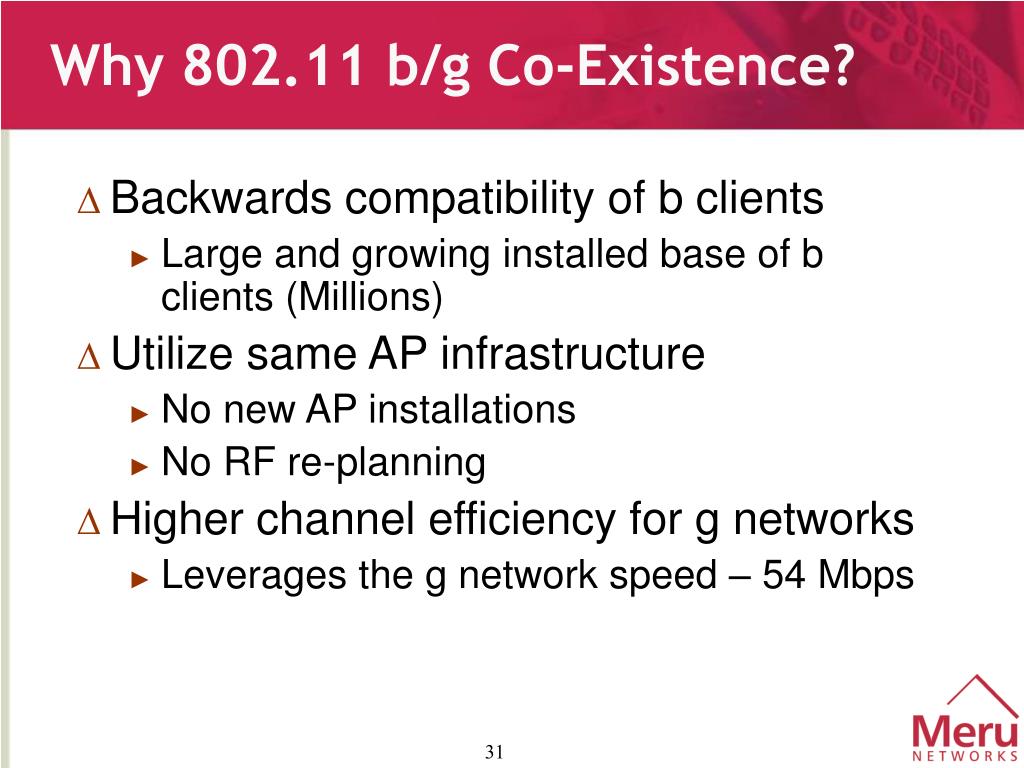 Why 802.11 b/g Co-Existence?

∆ Backwards compatibility of b clients
► Large and growing installed base of b clients (Millions)

∆ Utilize same AP infrastructure
► No new AP installations
► No RF re-planning

∆ Higher channel efficiency for g networks
► Leverages the g network speed – 54 Mbps

31

Meru
NETWORKS